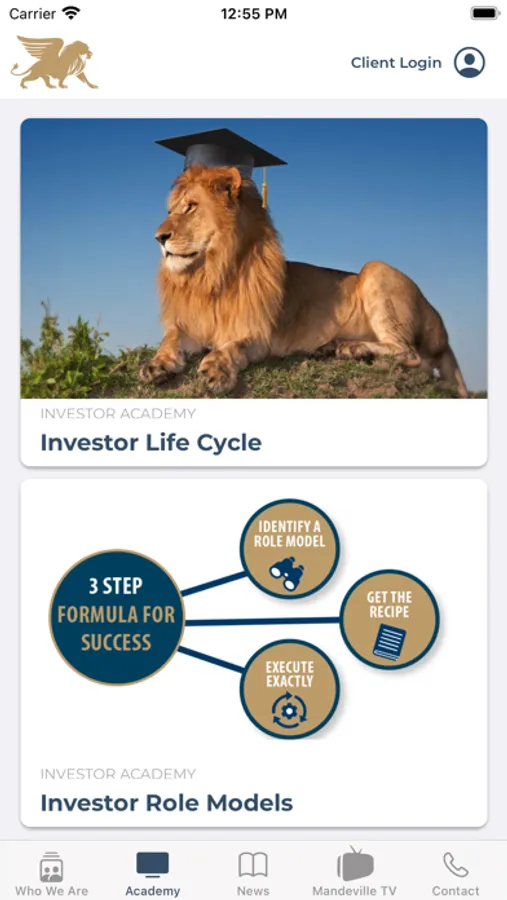 Carrier 12:55 PM

Client Login

INVESTOR ACADEMY
Investor Life Cycle

3 STEP
FORMULA FOR
SUCCESS

IDENTIFY A
ROLE MODEL

GET THE
RECIPE

EXECUTE
EXACTLY

INVESTOR ACADEMY
Investor Role Models

Who We Are
Academy
News
Mandeville TV
Contact